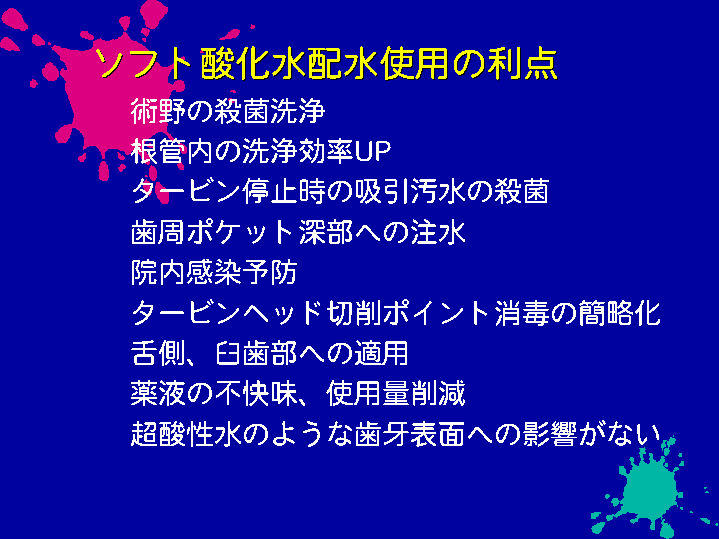 ソフト酸化水配水使用の利点

術野の殺菌洗浄

根管内の洗浄効率UP

タービン停止時の吸引汚水の殺菌

歯周ポケット深部への注水

院内感染予防

タービンヘッド切削ポイント消毒の簡略化

舌側、臼歯部への適用

薬液の不快味、使用量削減

超酸性水のような歯牙表面への影響がない